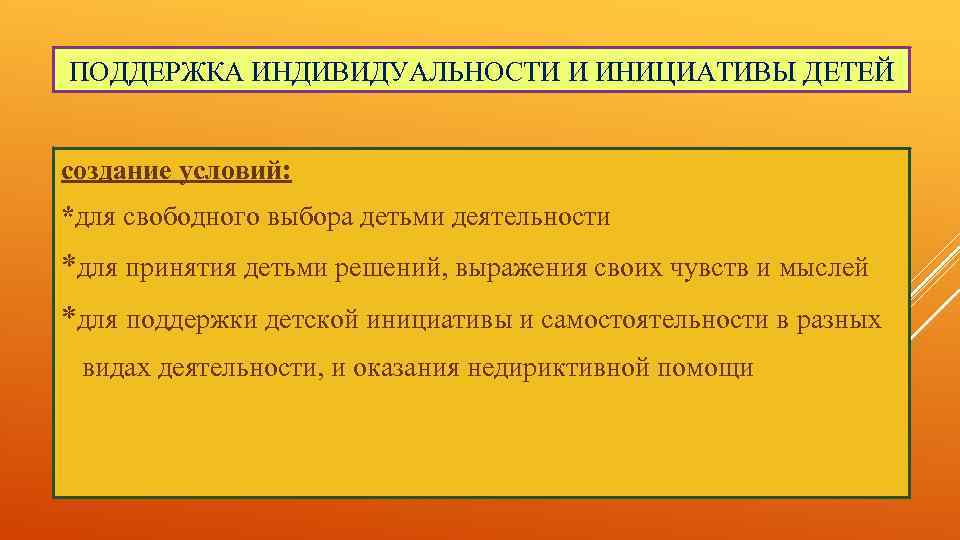 ПОДДЕРЖКА ИНДИВИДУАЛЬНОСТИ И ИНИЦИАТИВЫ ДЕТЕЙ

создание условий:

*для свободного выбора детьми деятельности

*для принятия детьми решений, выражения своих чувств и мыслей

*для поддержки детской инициативы и самостоятельности в разных видах деятельности, и оказания недириктивной помощи